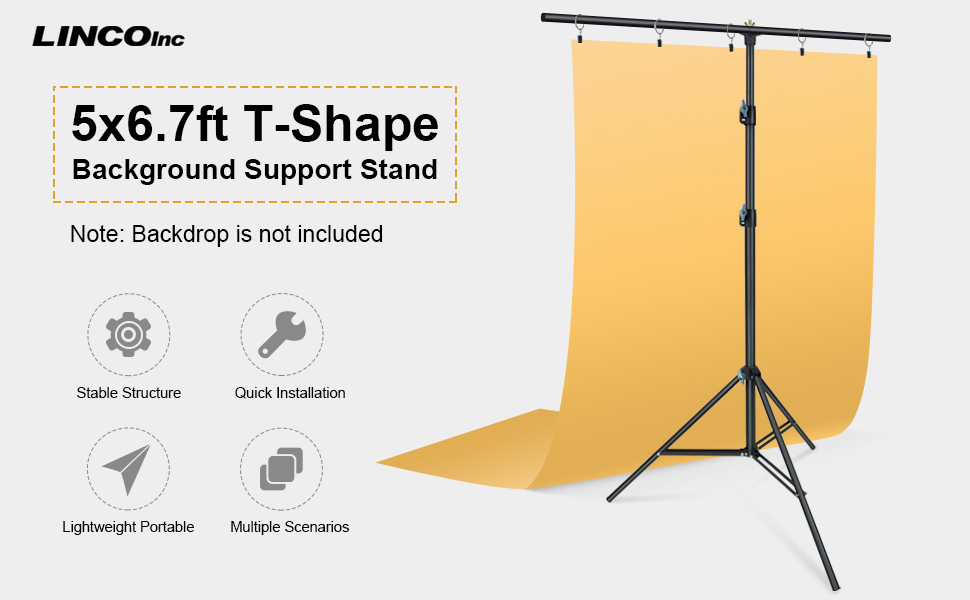 LINCOInc

5x6.7ft T-Shape
Background Support Stand

Note: Backdrop is not included

Stable Structure

Quick Installation

Lightweight Portable

Multiple Scenarios